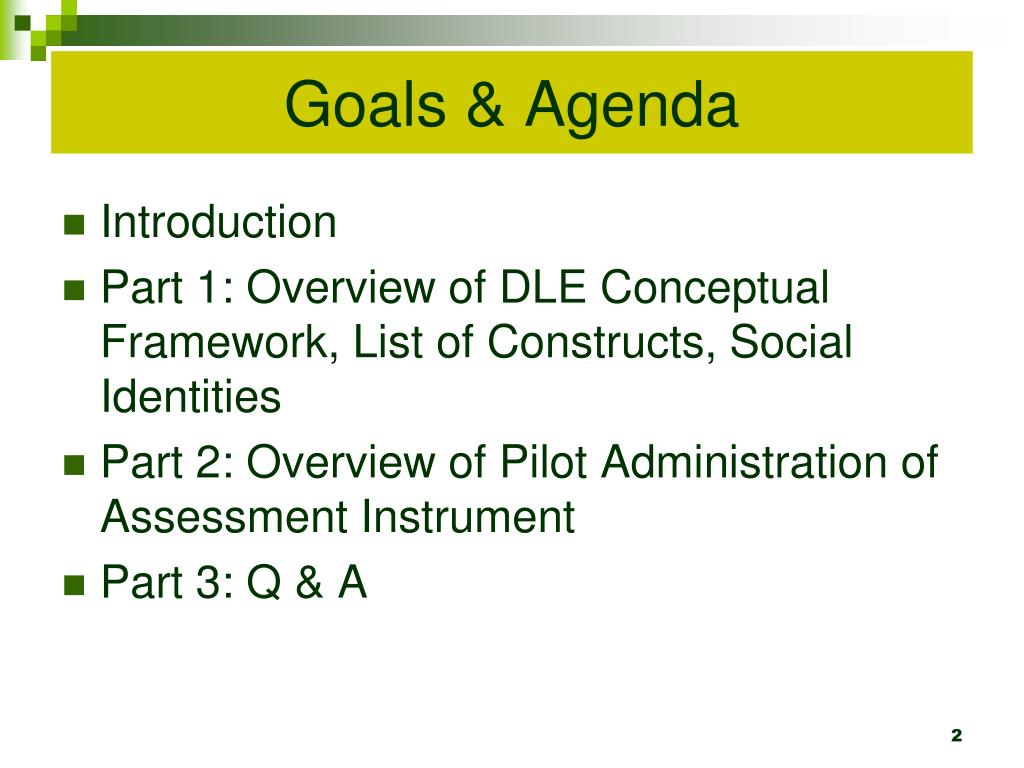 Goals & Agenda

- Introduction
- Part 1: Overview of DLE Conceptual Framework, List of Constructs, Social Identities
- Part 2: Overview of Pilot Administration of Assessment Instrument
- Part 3: Q & A

2